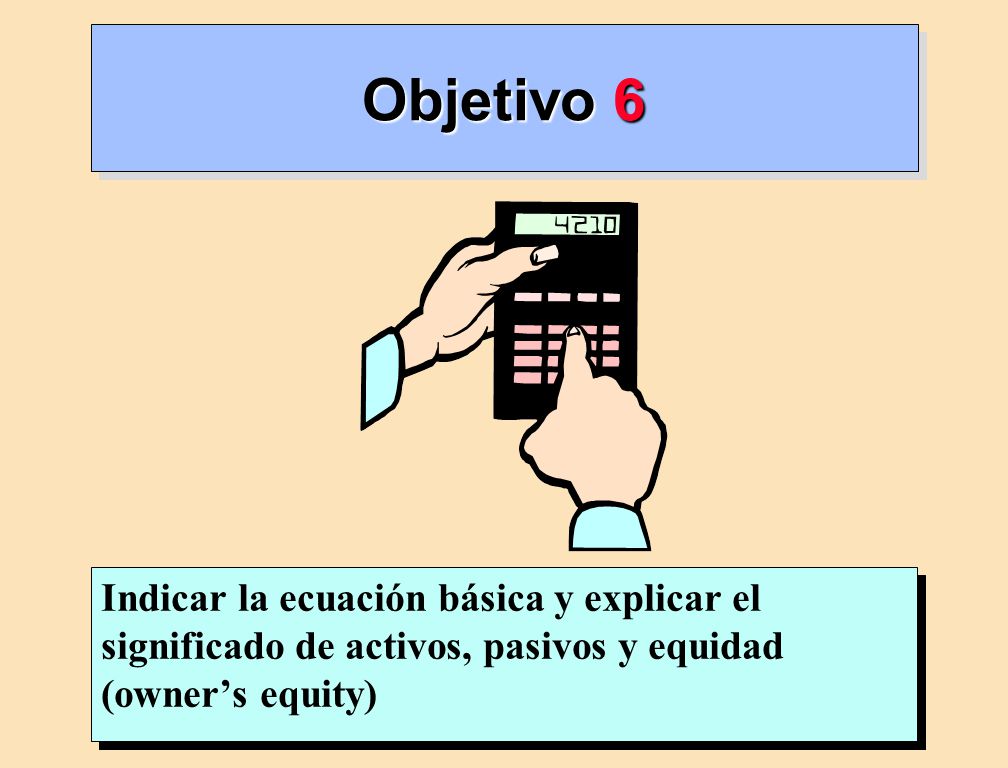 Objetivo 6

4210

Indicar la ecuación básica y explicar el significado de activos, pasivos y equidad (owner’s equity)